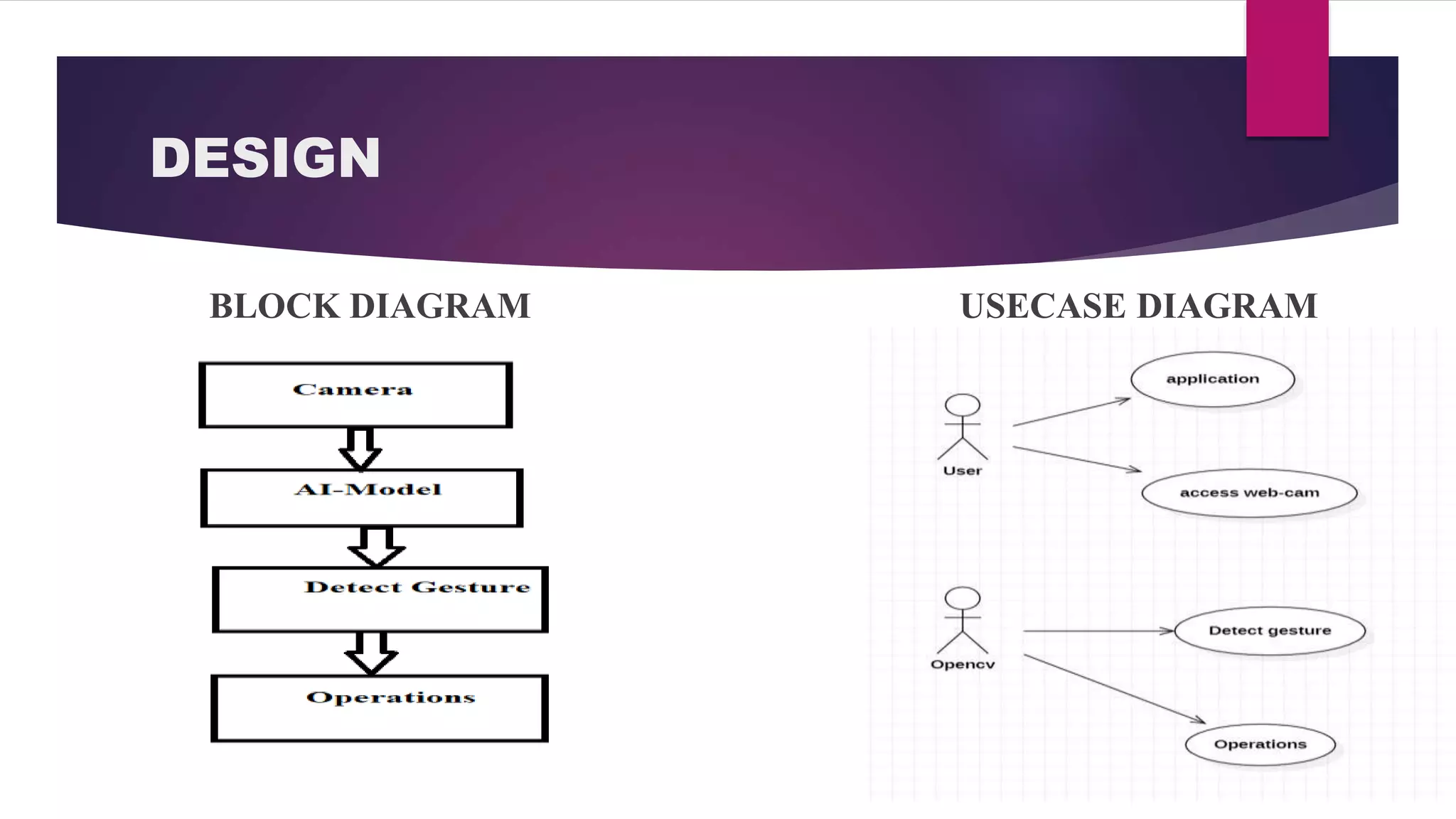 DESIGN

BLOCK DIAGRAM

Camera

AI-Model

Detect Gesture

Operations

USECASE DIAGRAM

User

application

access web-cam

Opencv

Detect gesture

Operations